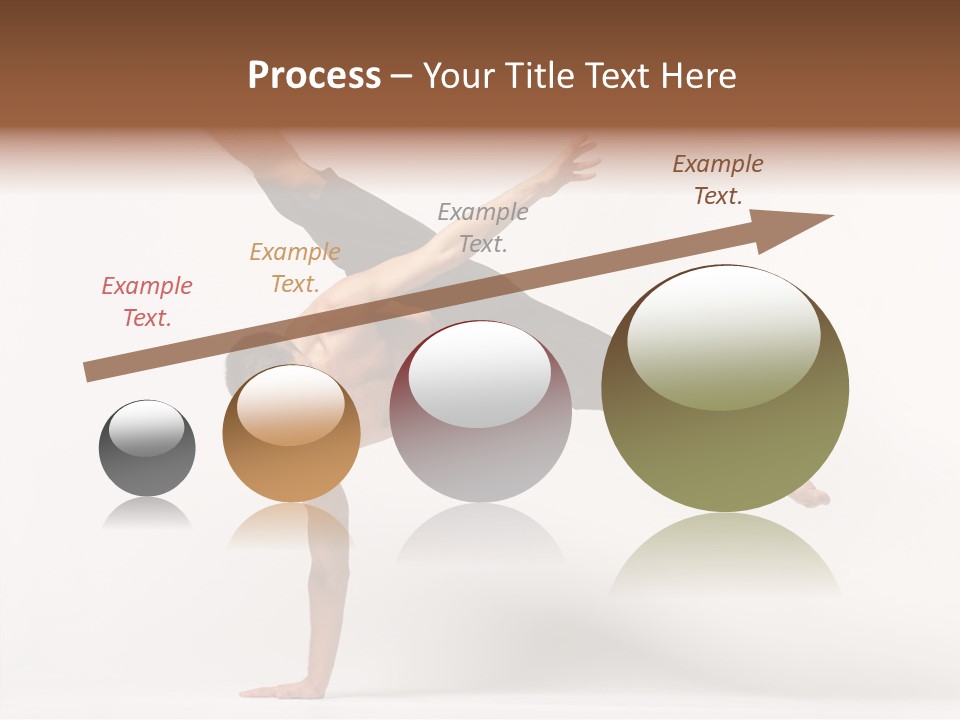 Process – Your Title Text Here

Example Text.

Example Text.

Example Text.

Example Text.